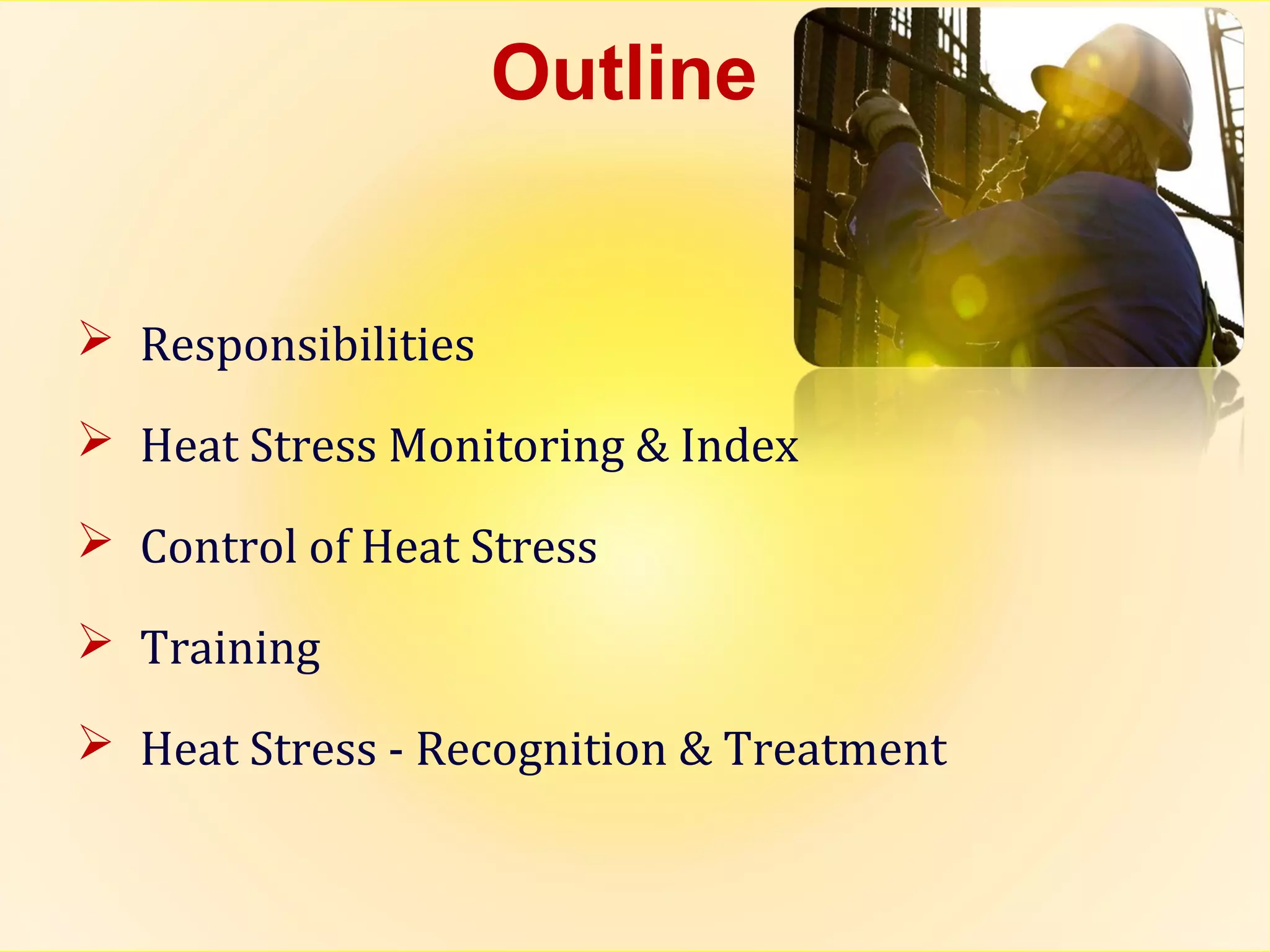 Outline

➢ Responsibilities

➢ Heat Stress Monitoring & Index

➢ Control of Heat Stress

➢ Training

➢ Heat Stress - Recognition & Treatment